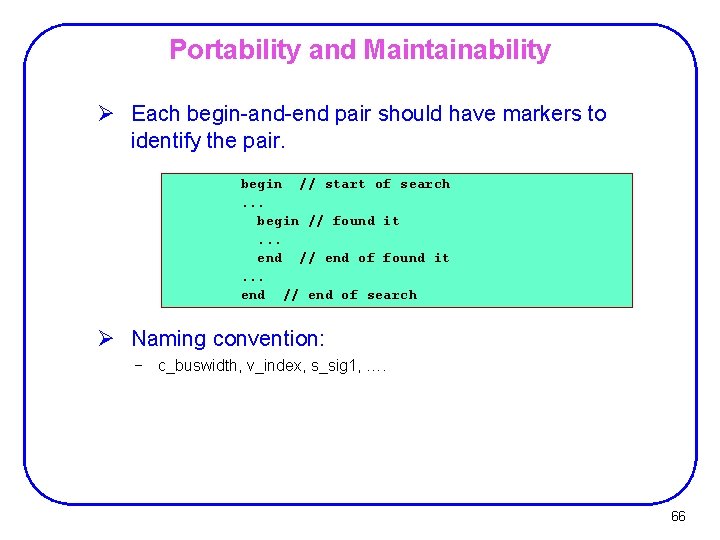 Portability and Maintainability

➢ Each begin-and-end pair should have markers to identify the pair.

begin // start of search
...
  begin // found it
  ...
  end // end of found it
...
end // end of search

➢ Naming convention:

– c_buswidth, v_index, s_sig1, ….

66